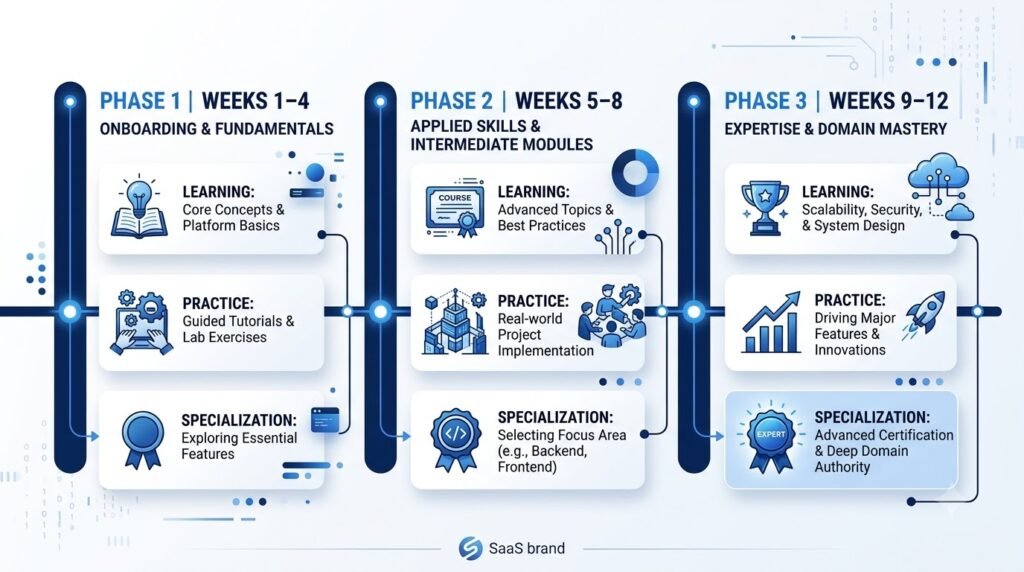 PHASE 1 | WEEKS 1–4
ONBOARDING & FUNDAMENTALS

LEARNING:
Core Concepts & Platform Basics

PRACTICE:
Guided Tutorials & Lab Exercises

SPECIALIZATION:
Exploring Essential Features

PHASE 2 | WEEKS 5–8
APPLIED SKILLS & INTERMEDIATE MODULES

COURSE

LEARNING:
Advanced Topics & Best Practices

PRACTICE:
Real-world Project Implementation

SPECIALIZATION:
Selecting Focus Area (e.g., Backend, Frontend)

PHASE 3 | WEEKS 9–12
EXPERTISE & DOMAIN MASTERY

LEARNING:
Scalability, Security, & System Design

PRACTICE:
Driving Major Features & Innovations

EXPERT

SPECIALIZATION:
Advanced Certification & Deep Domain Authority

SaaS brand